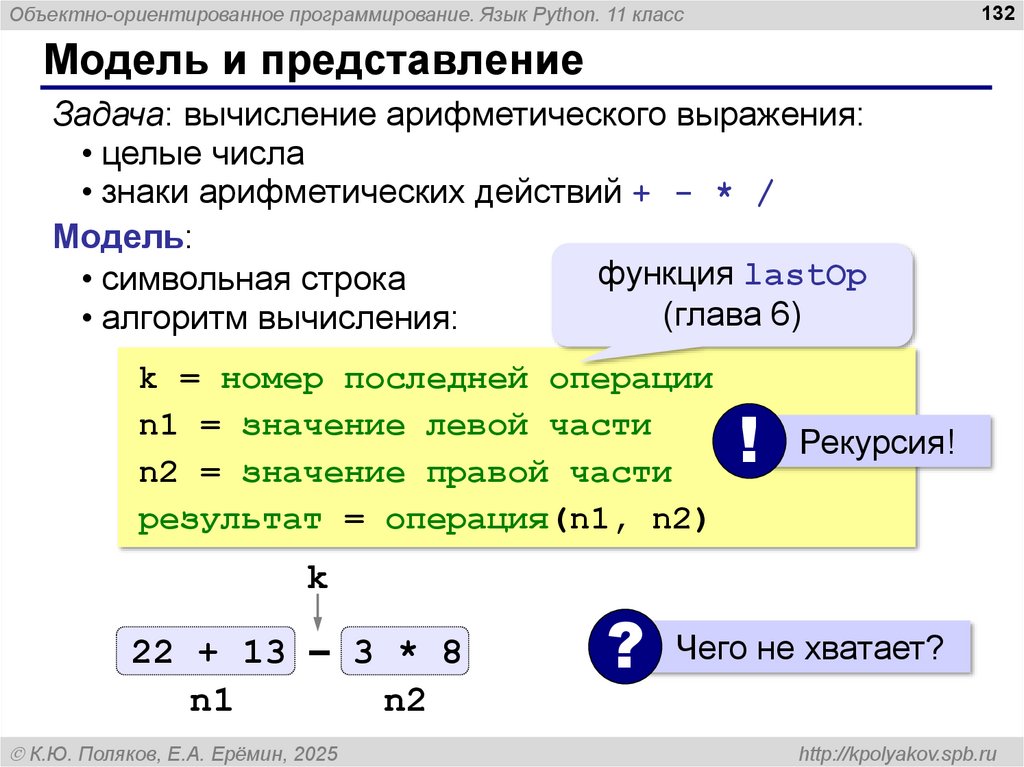 Объектно-ориентированное программирование. Язык Python. 11 класс

132

Модель и представление

Задача: вычисление арифметического выражения:
• целые числа
• знаки арифметических действий + – * /

Модель:
• символьная строка
• алгоритм вычисления:

функция lastOp (глава 6)

k = номер последней операции
n1 = значение левой части
n2 = значение правой части
результат = операция(n1, n2)

!

Рекурсия!

k

22 + 13 – 3 * 8

n1 n2

?

Чего не хватает?

© К.Ю. Поляков, Е.А. Ерёмин, 2025

http://kpolyakov.spb.ru